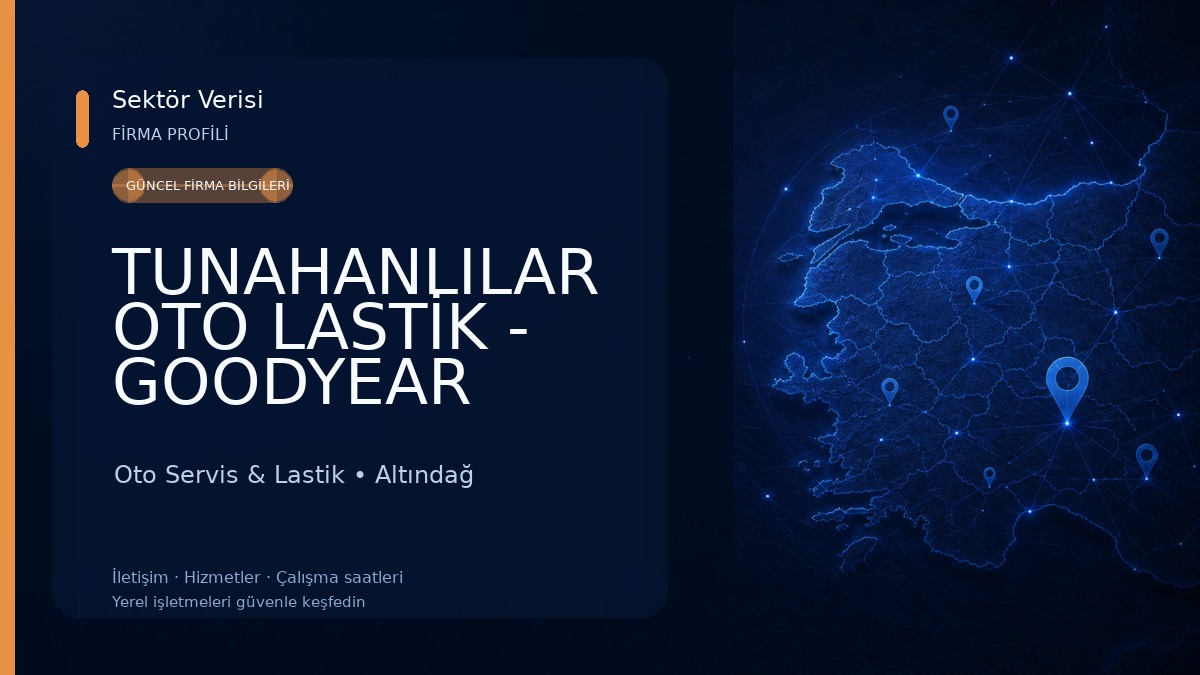 Sektör Verisi

FİRMA PROFİLİ

GÜNCEL FİRMA BİLGİLERİ

TUNAHANLILAR OTO LASTİK - GOODYEAR

Oto Servis & Lastik • Altındağ

İletişim · Hizmetler · Çalışma saatleri
Yerel işletmeleri güvenle keşfedin